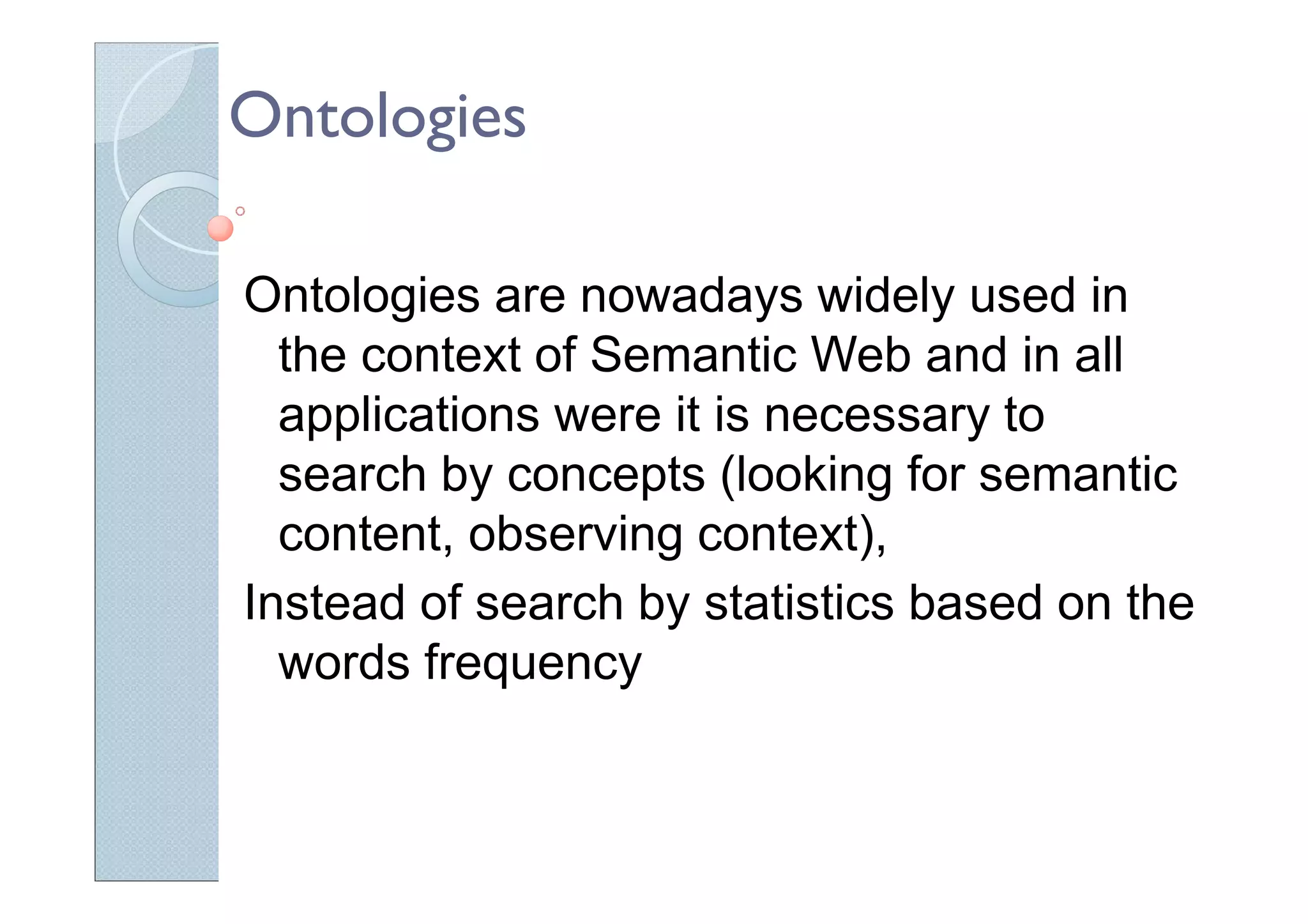 Ontologies

Ontologies are nowadays widely used in the context of Semantic Web and in all applications were it is necessary to search by concepts (looking for semantic content, observing context),

Instead of search by statistics based on the words frequency